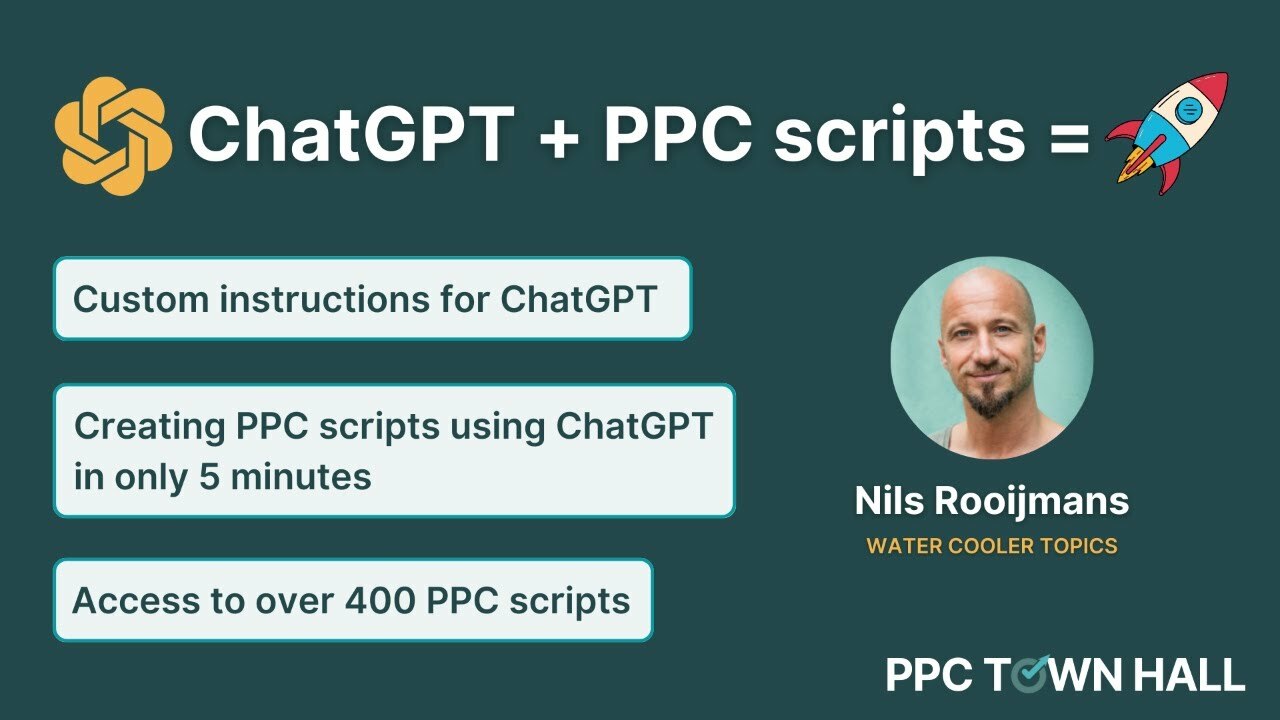 ChatGPT + PPC scripts =

Custom instructions for ChatGPT

Creating PPC scripts using ChatGPT in only 5 minutes

Access to over 400 PPC scripts

Nils Rooijmans

WATER COOLER TOPICS

PPC TOWN HALL